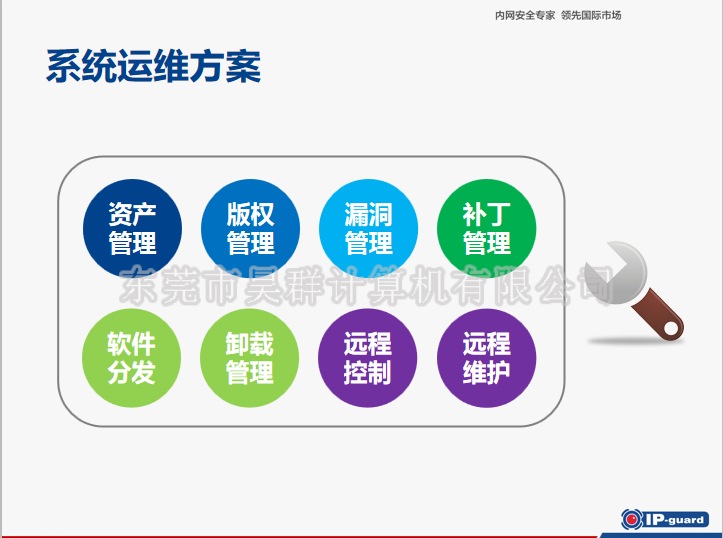 内网安全专家 领先国际市场

系统运维方案

资产管理

版权管理

漏洞管理

补丁管理

东莞市昊群计算机有限公司

软件分发

卸载管理

远程控制

远程维护

IP-guard